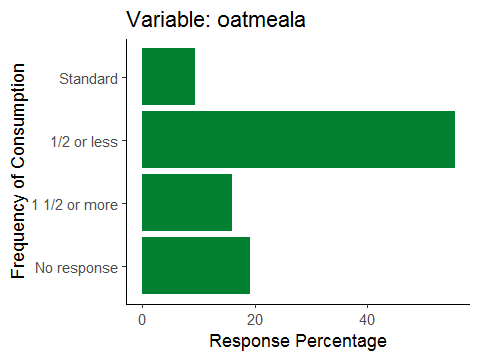 Variable: oatmeala

Frequency of Consumption

Standard
1/2 or less
1 1/2 or more
No response

0
20
40

Response Percentage